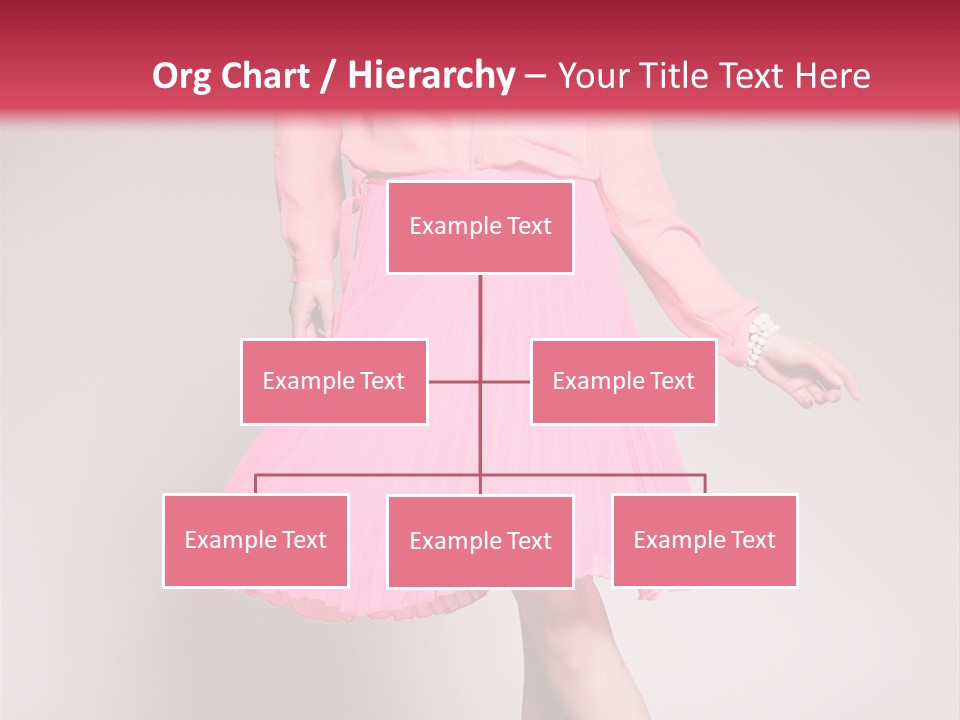 Org Chart / Hierarchy – Your Title Text Here

Example Text

Example Text

Example Text

Example Text

Example Text

Example Text